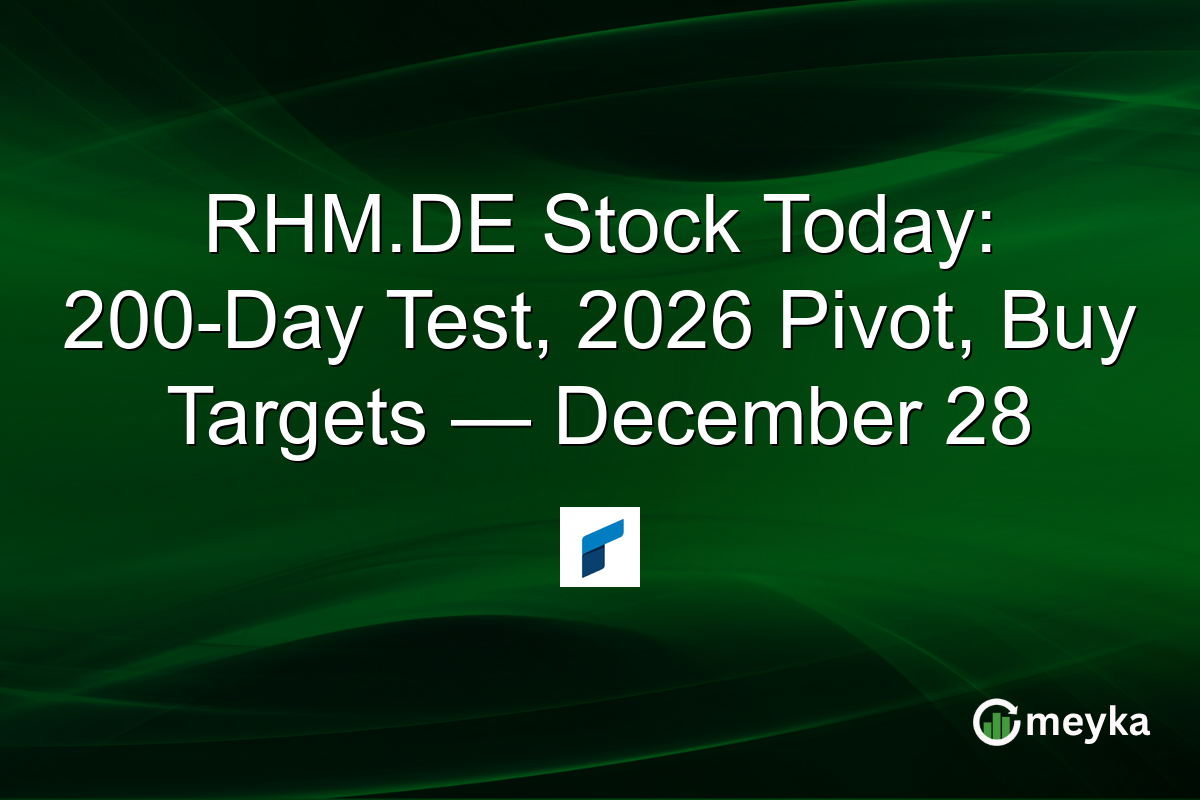 RHM.DE Stock Today: 200-Day Test, 2026 Pivot, Buy Targets — December 28

meyka